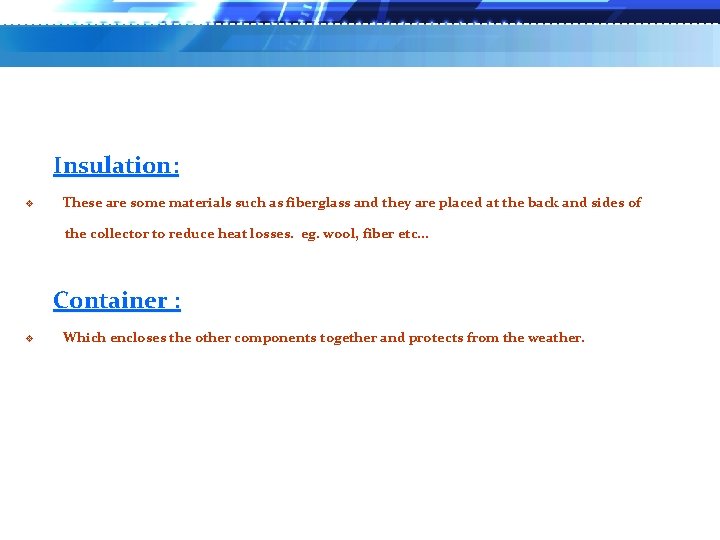 Insulation:

❖ These are some materials such as fiberglass and they are placed at the back and sides of the collector to reduce heat losses. eg. wool, fiber etc…

Container :

❖ Which encloses the other components together and protects from the weather.